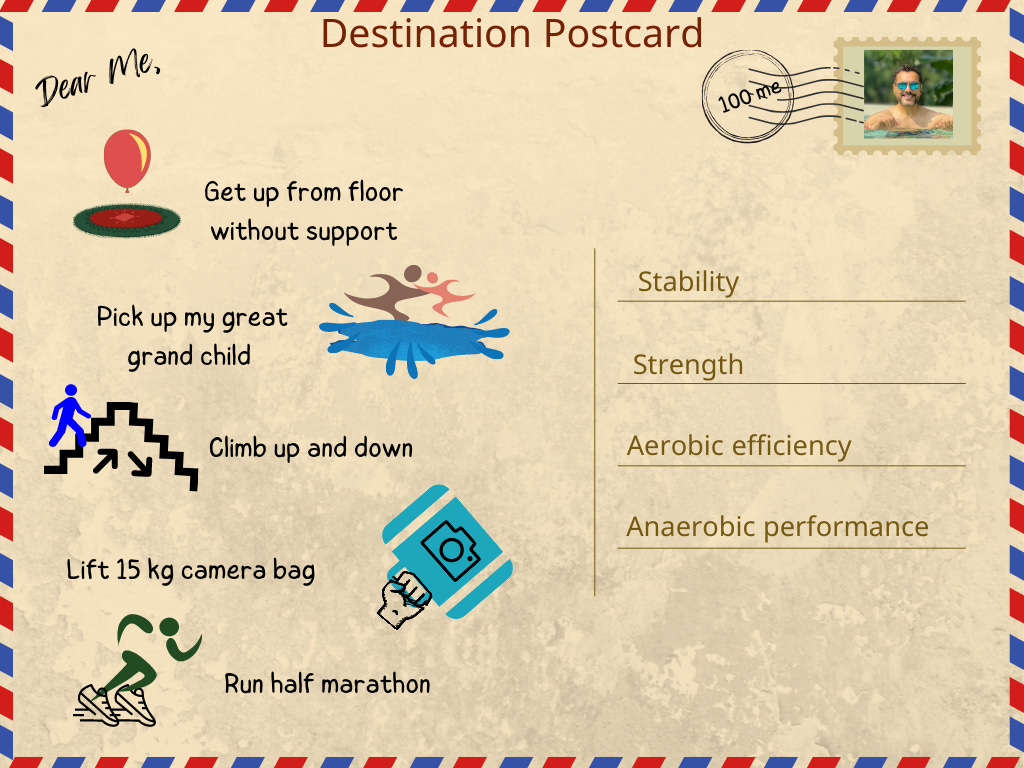 Destination Postcard

Dear Me,

100 me

Get up from floor without support

Pick up my great grand child

Climb up and down

Lift 15 kg camera bag

Run half marathon

Stability

Strength

Aerobic efficiency

Anaerobic performance